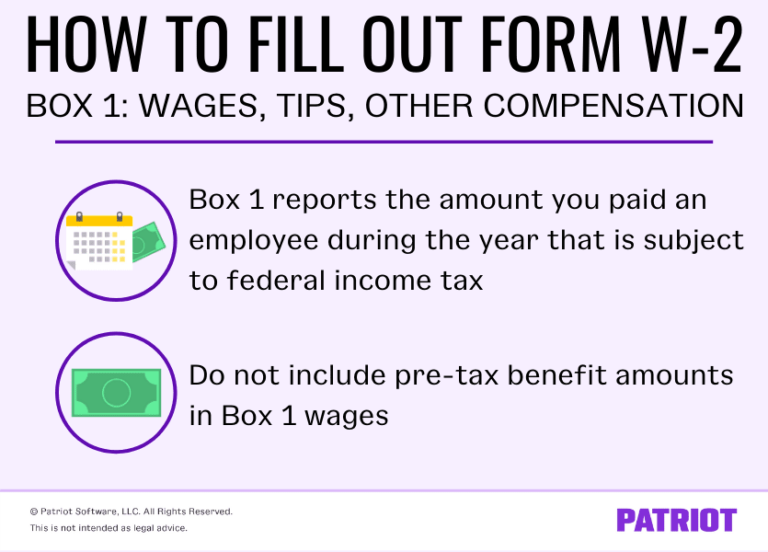 HOW TO FILL OUT FORM W-2

BOX 1: WAGES, TIPS, OTHER COMPENSATION

Box 1 reports the amount you paid an employee during the year that is subject to federal income tax

Do not include pre-tax benefit amounts in Box 1 wages

© Patriot Software, LLC. All Rights Reserved.
This is not intended as legal advice.

PATRIOT